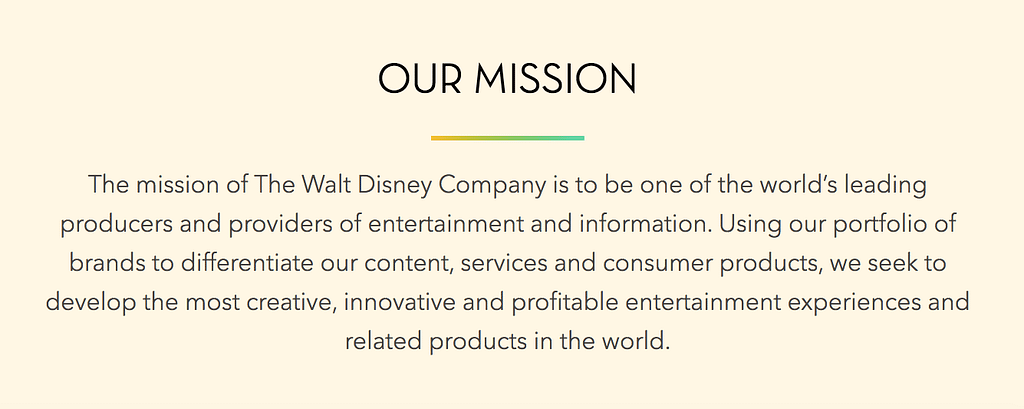 OUR MISSION

The mission of The Walt Disney Company is to be one of the world’s leading producers and providers of entertainment and information. Using our portfolio of brands to differentiate our content, services and consumer products, we seek to develop the most creative, innovative and profitable entertainment experiences and related products in the world.